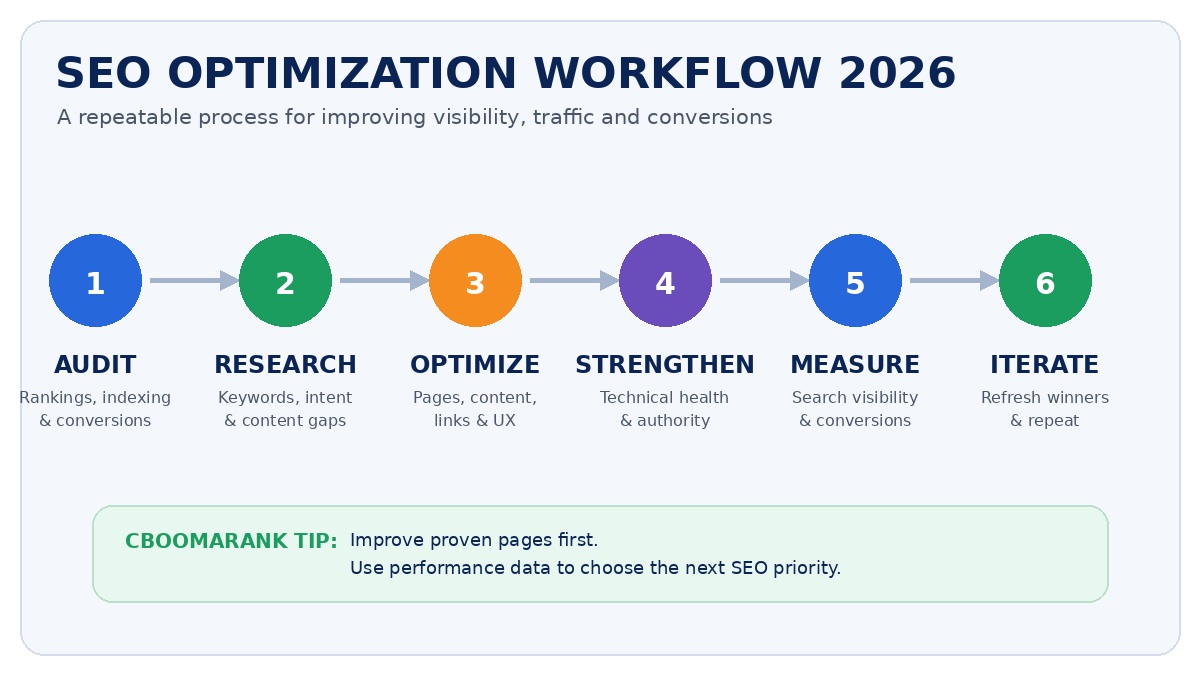 SEO OPTIMIZATION WORKFLOW 2026

A repeatable process for improving visibility, traffic and conversions

1
AUDIT
Rankings, indexing & conversions

2
RESEARCH
Keywords, intent & content gaps

3
OPTIMIZE
Pages, content, links & UX

4
STRENGTHEN
Technical health & authority

5
MEASURE
Search visibility & conversions

6
ITERATE
Refresh winners & repeat

CBOOMARANK TIP: Improve proven pages first.
Use performance data to choose the next SEO priority.